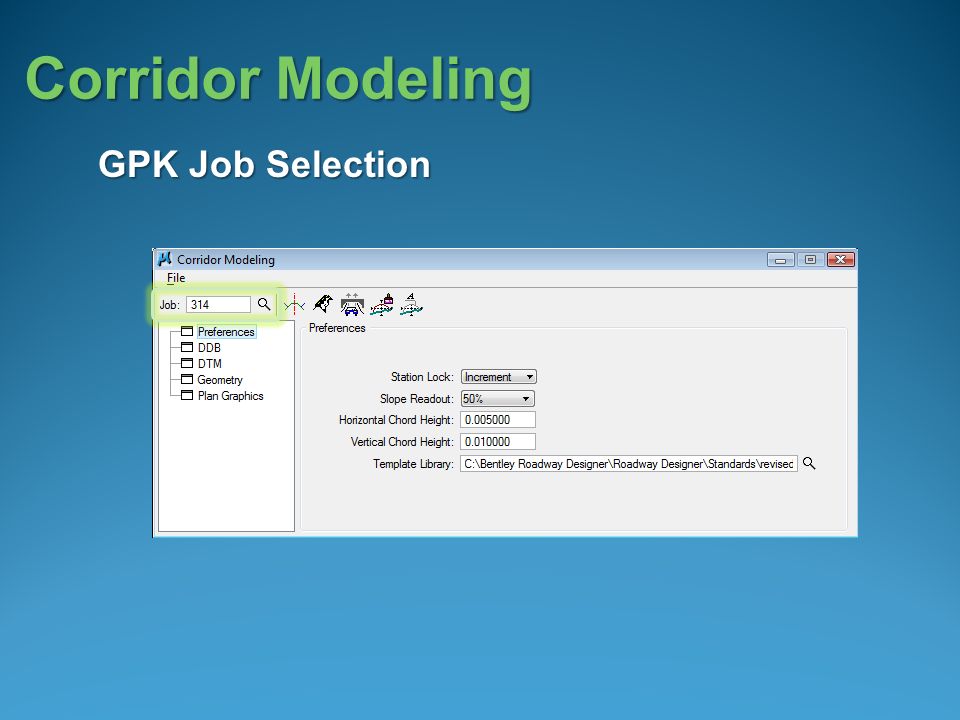 Corridor Modeling

GPK Job Selection

Corridor Modeling

File

Job: 314

Preferences
DDB
DTM
Geometry
Plan Graphics

Preferences

Station Lock: Increment

Slope Readout: 50%

Horizontal Chord Height: 0.005000

Vertical Chord Height: 0.010000

Template Library: C:\Bentley Roadway Designer\Roadway Designer\Standards\revisec